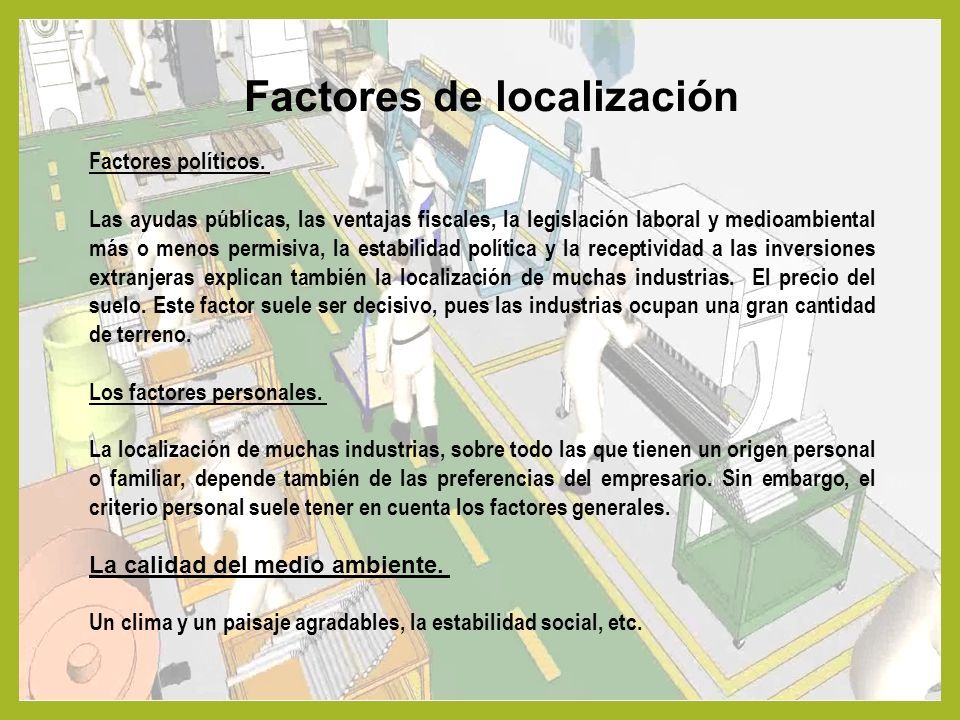 Factores de localización

Factores políticos.

Las ayudas públicas, las ventajas fiscales, la legislación laboral y medioambiental más o menos permisiva, la estabilidad política y la receptividad a las inversiones extranjeras explican también la localización de muchas industrias. El precio del suelo. Este factor suele ser decisivo, pues las industrias ocupan una gran cantidad de terreno.

Los factores personales.

La localización de muchas industrias, sobre todo las que tienen un origen personal o familiar, depende también de las preferencias del empresario. Sin embargo, el criterio personal suele tener en cuenta los factores generales.

La calidad del medio ambiente.

Un clima y un paisaje agradables, la estabilidad social, etc.